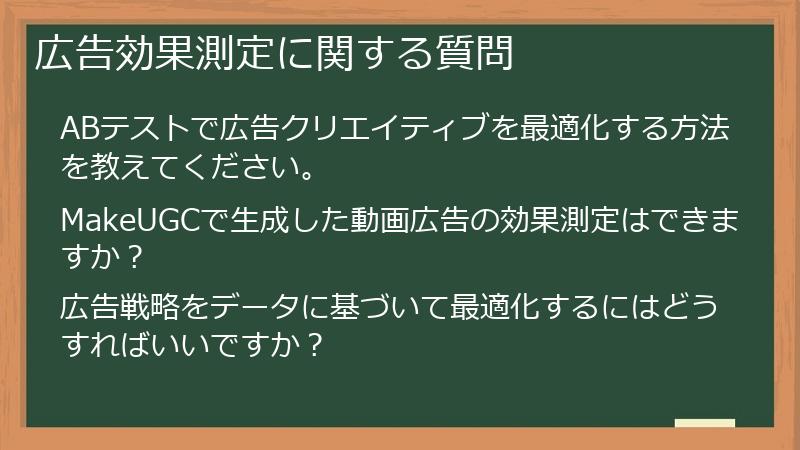 広告効果測定に関する質問

ABテストで広告クリエイティブを最適化する方法を教えてください。

MakeUGCで生成した動画広告の効果測定はできますか？

広告戦略をデータに基づいて最適化するにはどうすればいいですか？